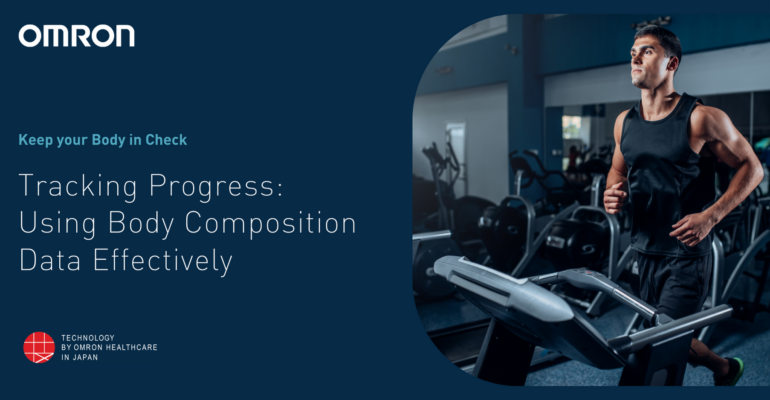 OMRON

Keep your Body in Check

Tracking Progress: Using Body Composition Data Effectively

TECHNOLOGY BY OMRON HEALTHCARE IN JAPAN